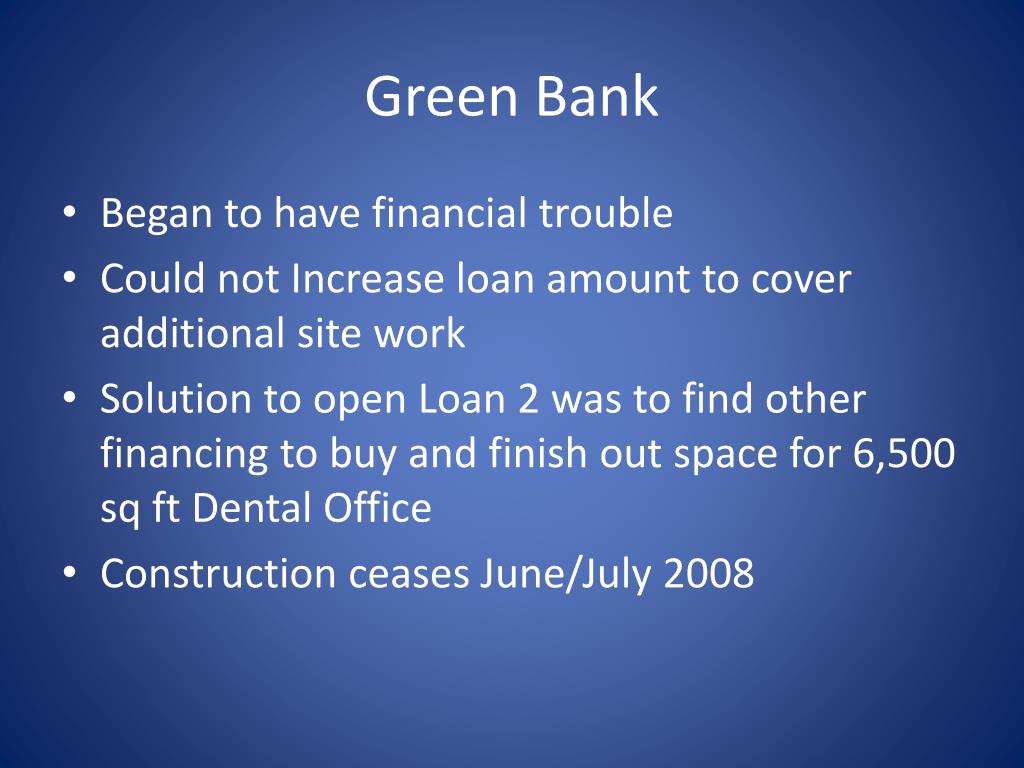 Green Bank

• Began to have financial trouble
• Could not Increase loan amount to cover additional site work
• Solution to open Loan 2 was to find other financing to buy and finish out space for 6,500 sq ft Dental Office
• Construction ceases June/July 2008